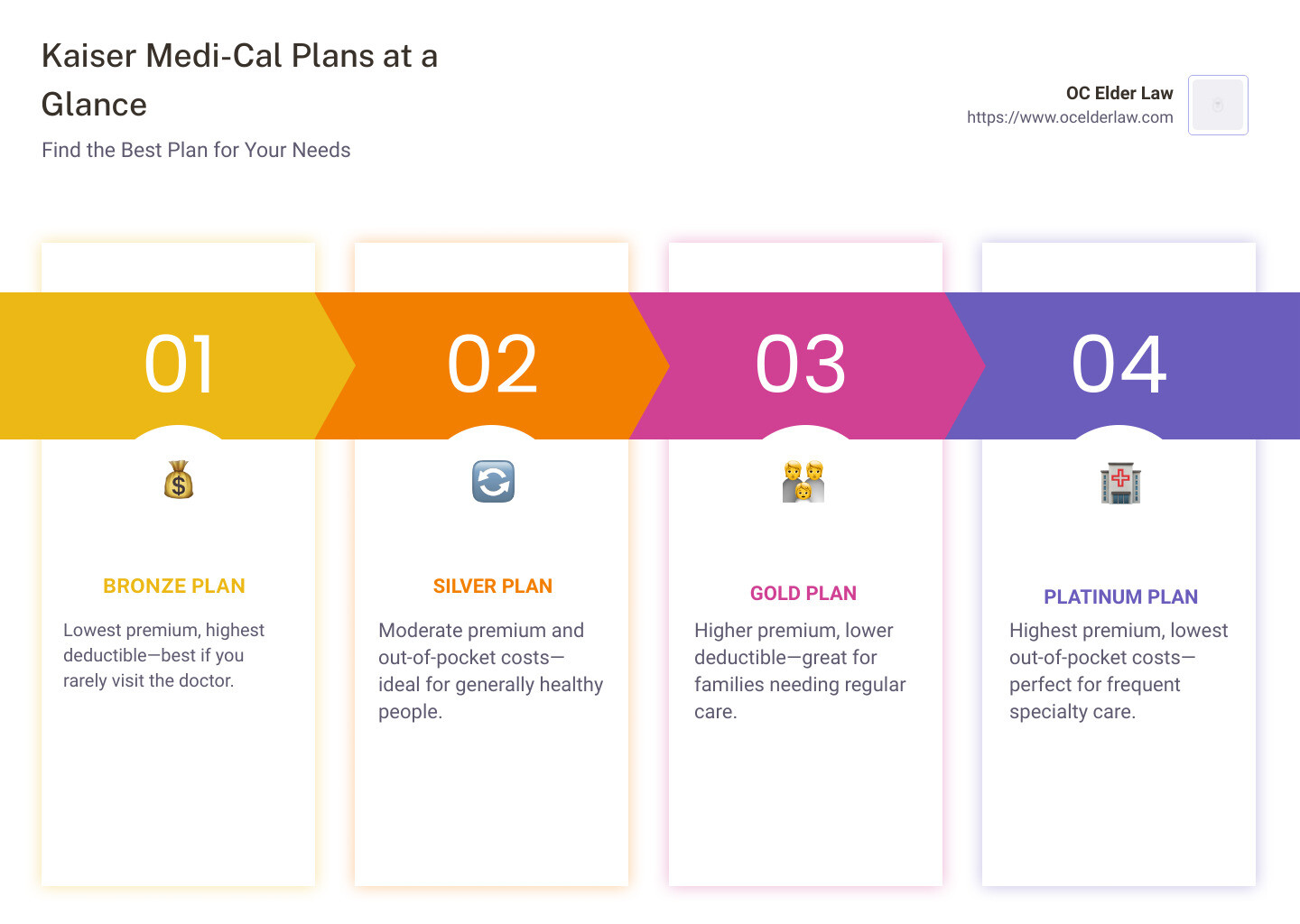 Kaiser Medi-Cal Plans at a Glance

Find the Best Plan for Your Needs

OC Elder Law
https://www.ocelderlaw.com

01

BRONZE PLAN

Lowest premium, highest deductible—best if you rarely visit the doctor.

02

SILVER PLAN

Moderate premium and out-of-pocket costs—ideal for generally healthy people.

03

GOLD PLAN

Higher premium, lower deductible—great for families needing regular care.

04

PLATINUM PLAN

Highest premium, lowest out-of-pocket costs—perfect for frequent specialty care.